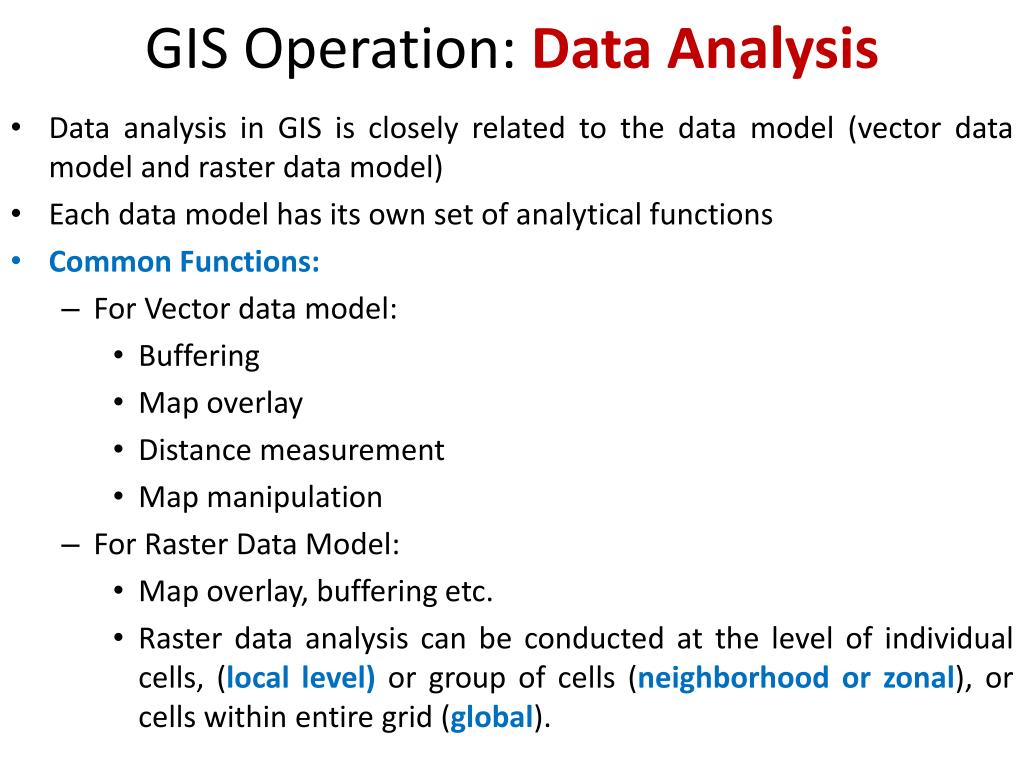 GIS Operation: Data Analysis

• Data analysis in GIS is closely related to the data model (vector data model and raster data model)
• Each data model has its own set of analytical functions
• Common Functions:
– For Vector data model:
• Buffering
• Map overlay
• Distance measurement
• Map manipulation
– For Raster Data Model:
• Map overlay, buffering etc.
• Raster data analysis can be conducted at the level of individual cells, (local level) or group of cells (neighborhood or zonal), or cells within entire grid (global).